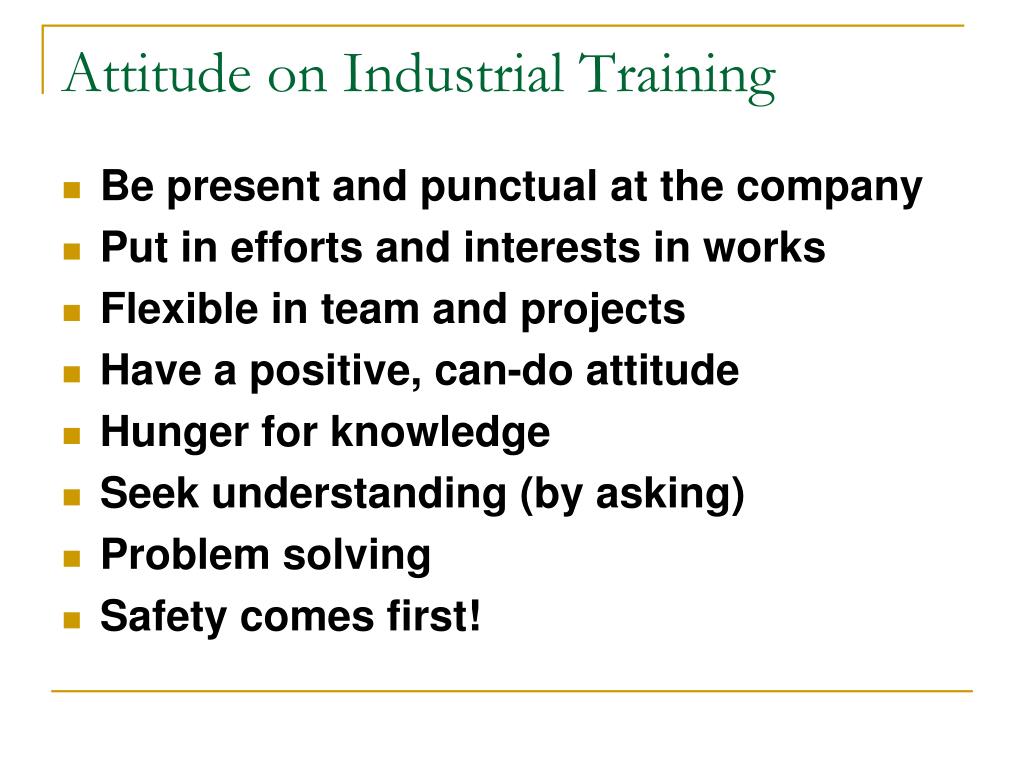 Attitude on Industrial Training

- Be present and punctual at the company
- Put in efforts and interests in works
- Flexible in team and projects
- Have a positive, can-do attitude
- Hunger for knowledge
- Seek understanding (by asking)
- Problem solving
- Safety comes first!